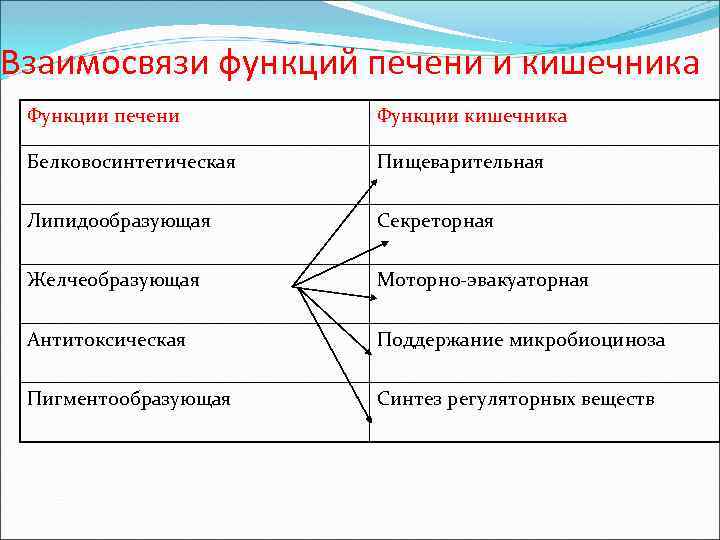 Взаимосвязи функций печени и кишечника

| Функции печени | Функции кишечника |
|---|---|
| Белковосинтетическая | Пищеварительная |
| Липидообразующая | Секреторная |
| Желчеобразующая | Моторно-эвакуаторная |
| Антитоксическая | Поддержание микробиоциноза |
| Пигментообразующая | Синтез регуляторных веществ |